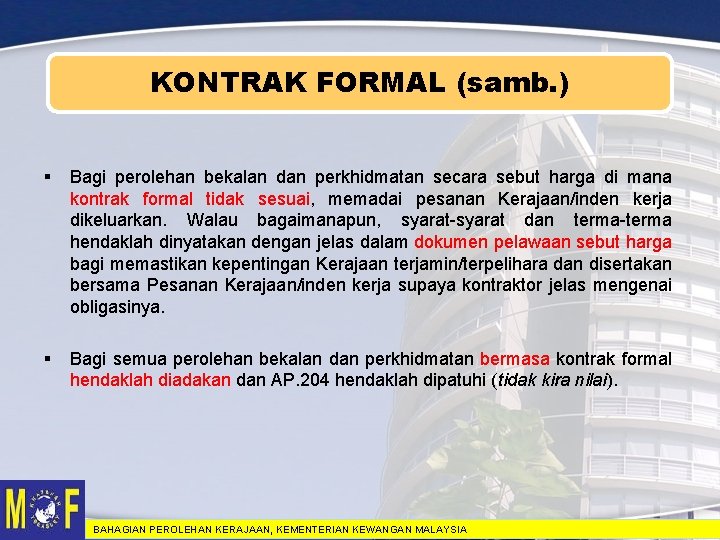 KONTRAK FORMAL (samb.)

▪ Bagi perolehan bekalan dan perkhidmatan secara sebut harga di mana kontrak formal tidak sesuai, memadai pesanan Kerajaan/inden kerja dikeluarkan. Walau bagaimanapun, syarat-syarat dan terma-terma hendaklah dinyatakan dengan jelas dalam dokumen pelawaan sebut harga bagi memastikan kepentingan Kerajaan terjamin/terpelihara dan disertakan bersama Pesanan Kerajaan/inden kerja supaya kontraktor jelas mengenai obligasinya.

▪ Bagi semua perolehan bekalan dan perkhidmatan bermasa kontrak formal hendaklah diadakan dan AP.204 hendaklah dipatuhi (tidak kira nilai).

MOF

BAHAGIAN PEROLEHAN KERAJAAN, KEMENTERIAN KEWANGAN MALAYSIA